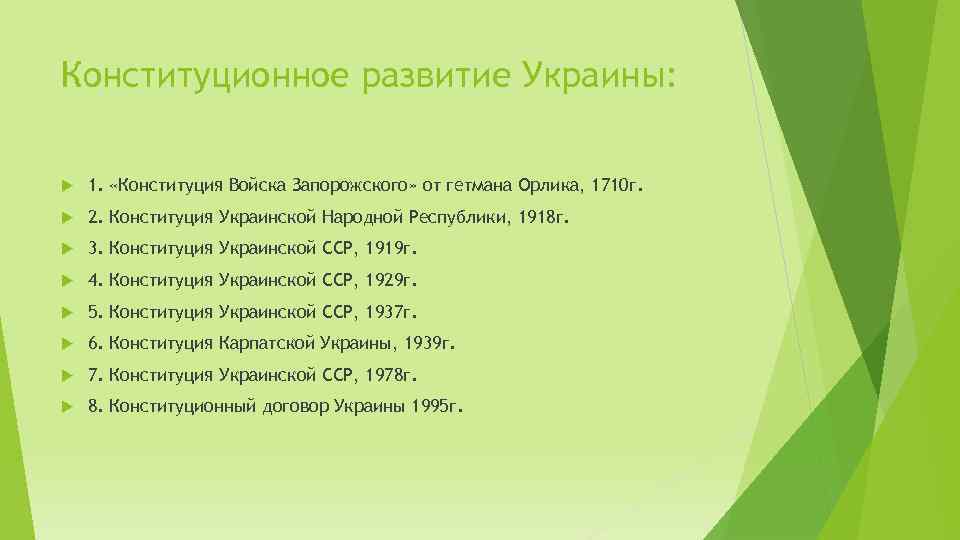 Конституционное развитие Украины:

1. «Конституция Войска Запорожского» от гетмана Орлика, 1710г.

2. Конституция Украинской Народной Республики, 1918г.

3. Конституция Украинской ССР, 1919г.

4. Конституция Украинской ССР, 1929г.

5. Конституция Украинской ССР, 1937г.

6. Конституция Карпатской Украины, 1939г.

7. Конституция Украинской ССР, 1978г.

8. Конституционный договор Украины 1995г.